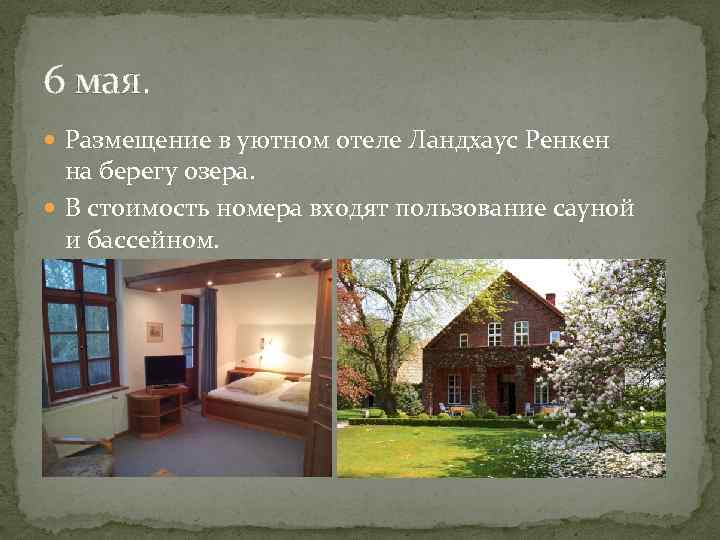 6 мая.

Размещение в уютном отеле Ландхаус Ренкен на берегу озера.

В стоимость номера входят пользование сауной и бассейном.